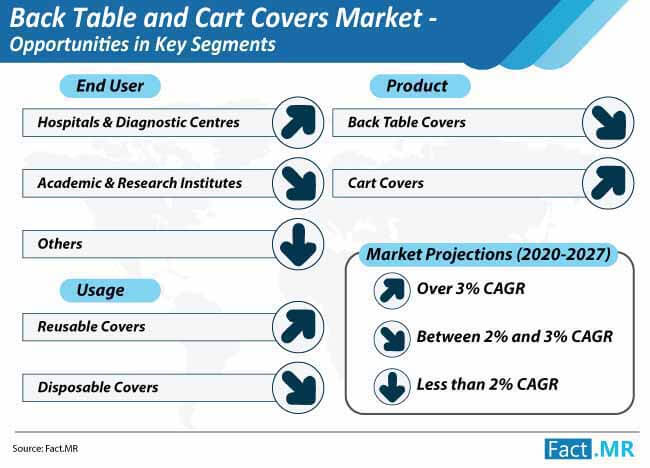 Back Table and Cart Covers Market - Opportunities in Key Segments

End User

Hospitals & Diagnostic Centres

Academic & Research Institutes

Others

Usage

Reusable Covers

Disposable Covers

Product

Back Table Covers

Cart Covers

Market Projections (2020-2027)

Over 3% CAGR

Between 2% and 3% CAGR

Less than 2% CAGR

Source: Fact.MR

Fact.MR